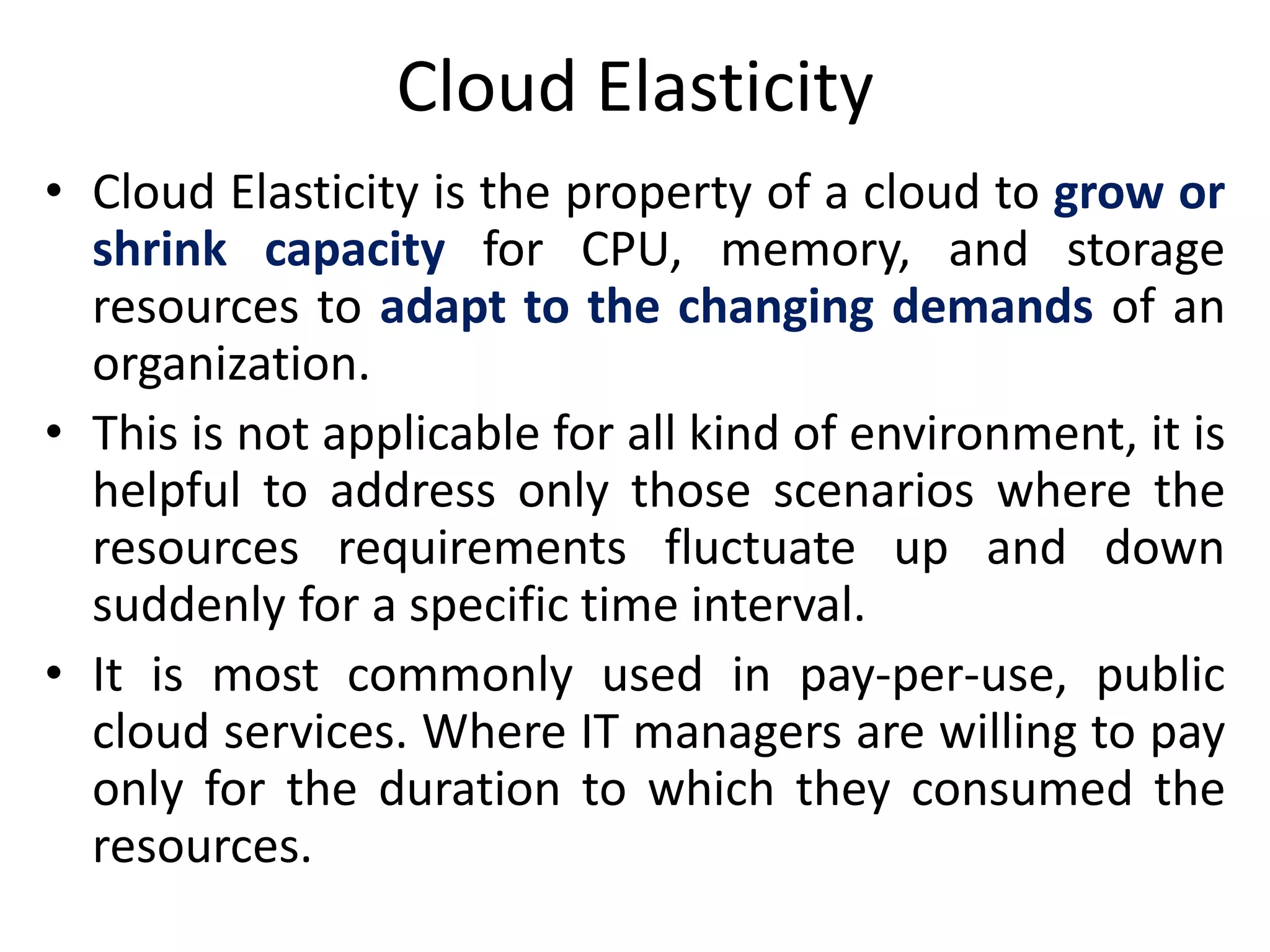 Cloud Elasticity

• Cloud Elasticity is the property of a cloud to grow or shrink capacity for CPU, memory, and storage resources to adapt to the changing demands of an organization.

• This is not applicable for all kind of environment, it is helpful to address only those scenarios where the resources requirements fluctuate up and down suddenly for a specific time interval.

• It is most commonly used in pay-per-use, public cloud services. Where IT managers are willing to pay only for the duration to which they consumed the resources.